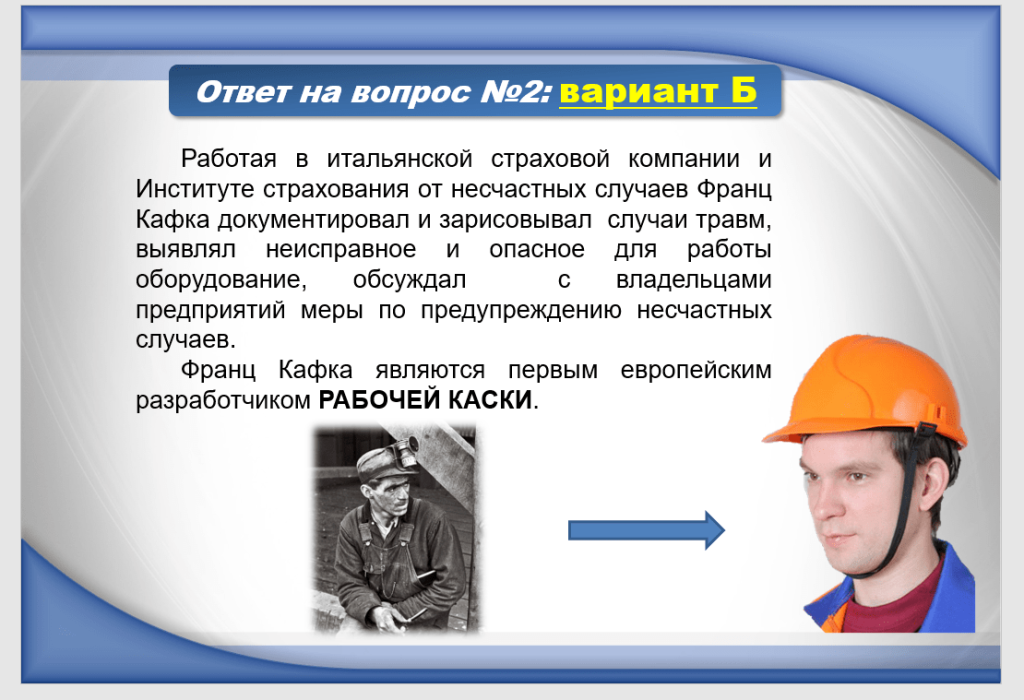 Ответ на вопрос №2: вариант Б

Работая в итальянской страховой компании и Институте страхования от несчастных случаев Франц Кафка документировал и зарисовывал случаи травм, выявлял неисправное и опасное для работы оборудование, обсуждал с владельцами предприятий меры по предупреждению несчастных случаев.

Франц Кафка являются первым европейским разработчиком РАБОЧЕЙ КАСКИ.